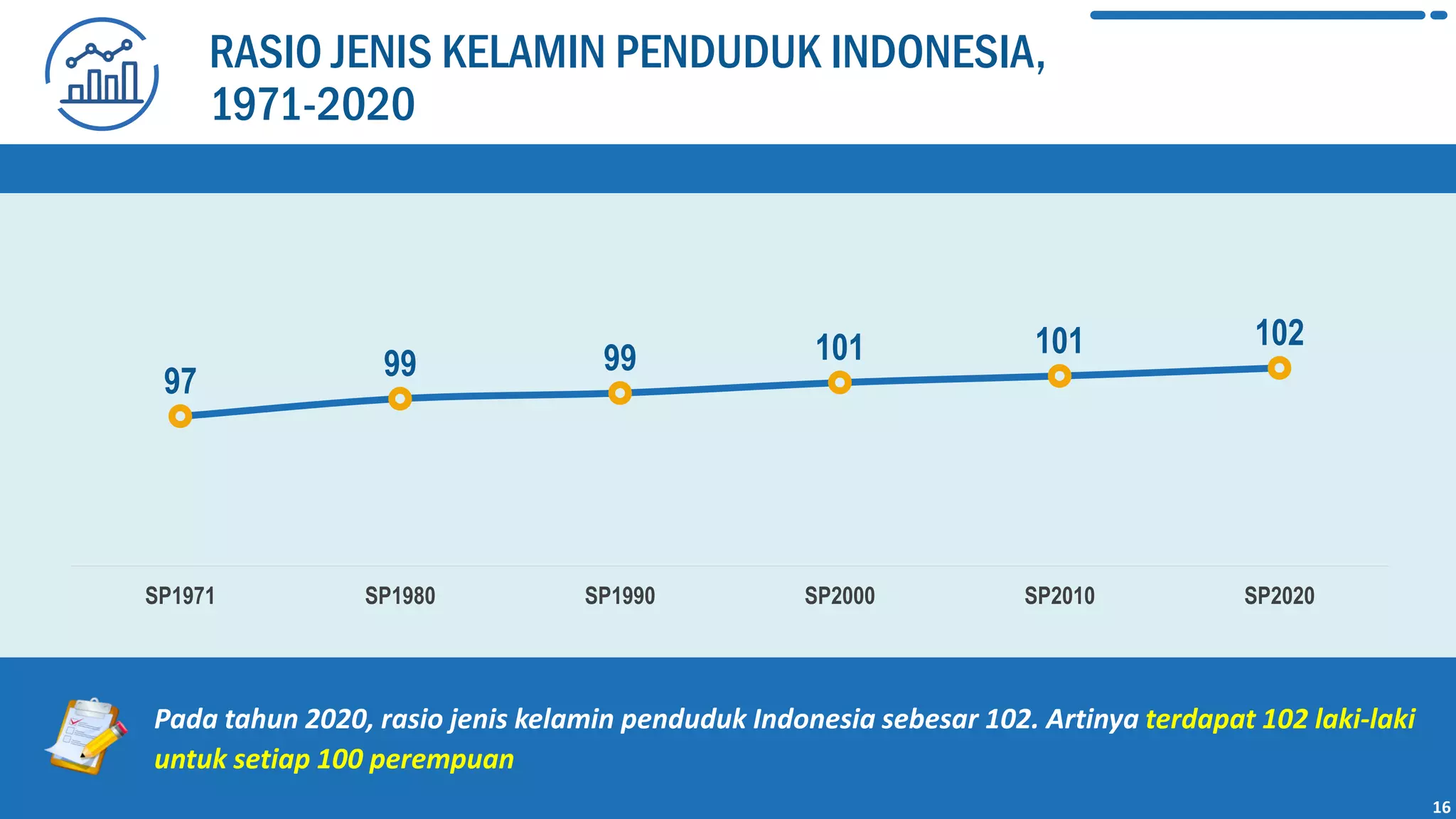 RASIO JENIS KELAMIN PENDUDUK INDONESIA, 1971-2020

97
99
99
101
101
102

SP1971
SP1980
SP1990
SP2000
SP2010
SP2020

Pada tahun 2020, rasio jenis kelamin penduduk Indonesia sebesar 102. Artinya terdapat 102 laki-laki untuk setiap 100 perempuan

16